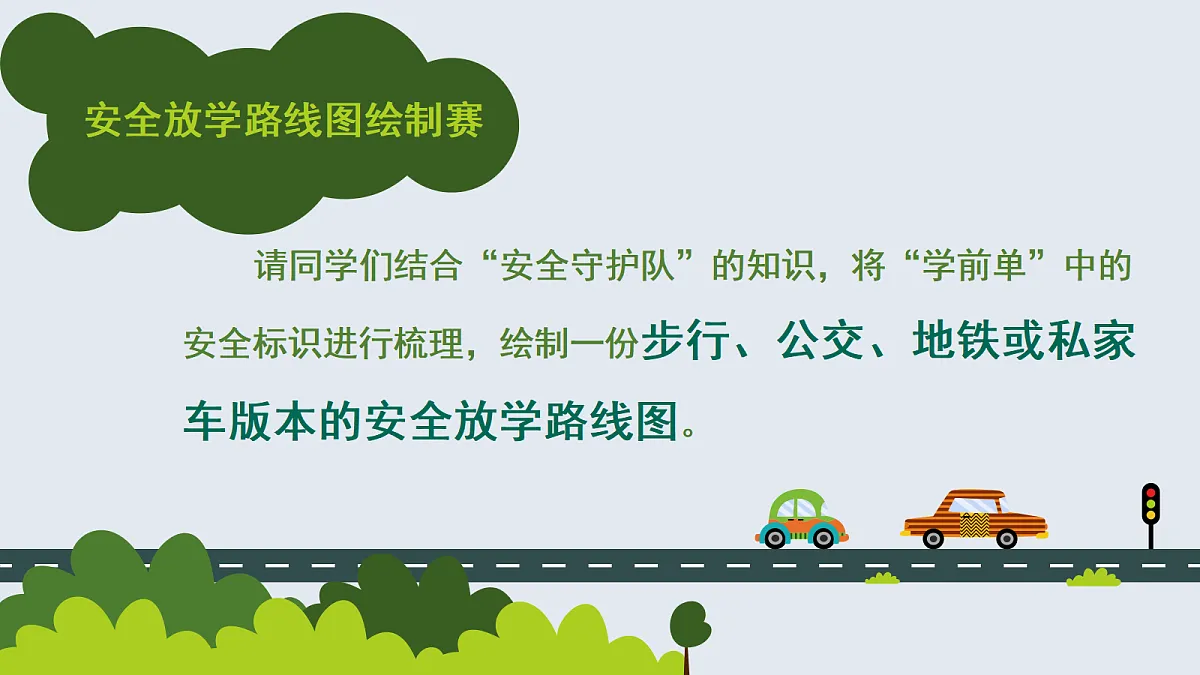 安全放学路线图绘制赛

请同学们结合“安全守护队”的知识，将“学前单”中的安全标识进行梳理，绘制一份步行、公交、地铁或私家车版本的安全放学路线图。